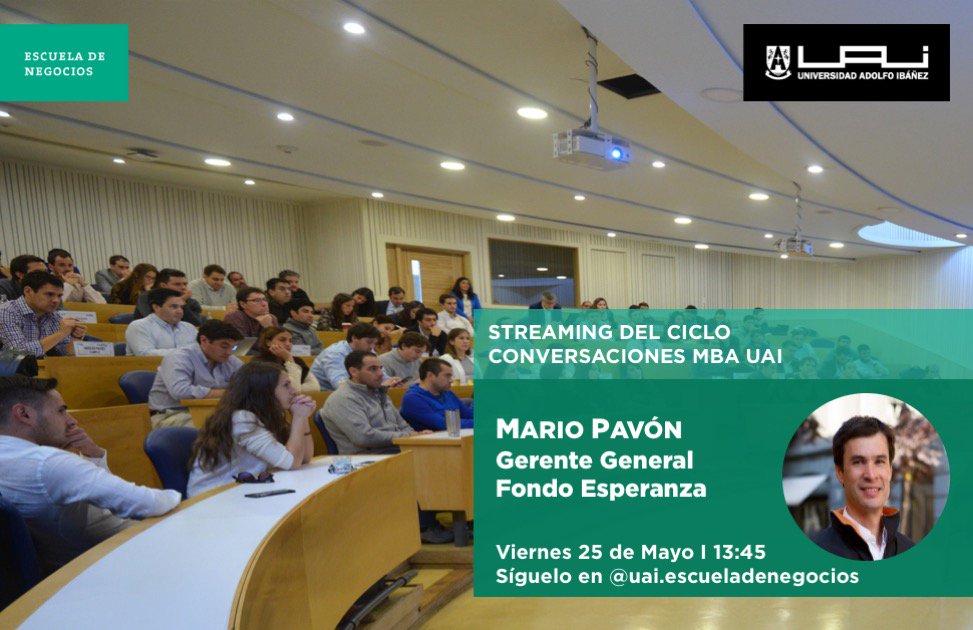 ESCUELA DE NEGOCIOS

UAI UNIVERSIDAD ADOLFO IBÁÑEZ

STREAMING DEL CICLO CONVERSACIONES MBA UAI

MARIO PAVÓN
Gerente General
Fondo Esperanza

Viernes 25 de Mayo I 13:45
Síguelo en @uai.escueladenegocios